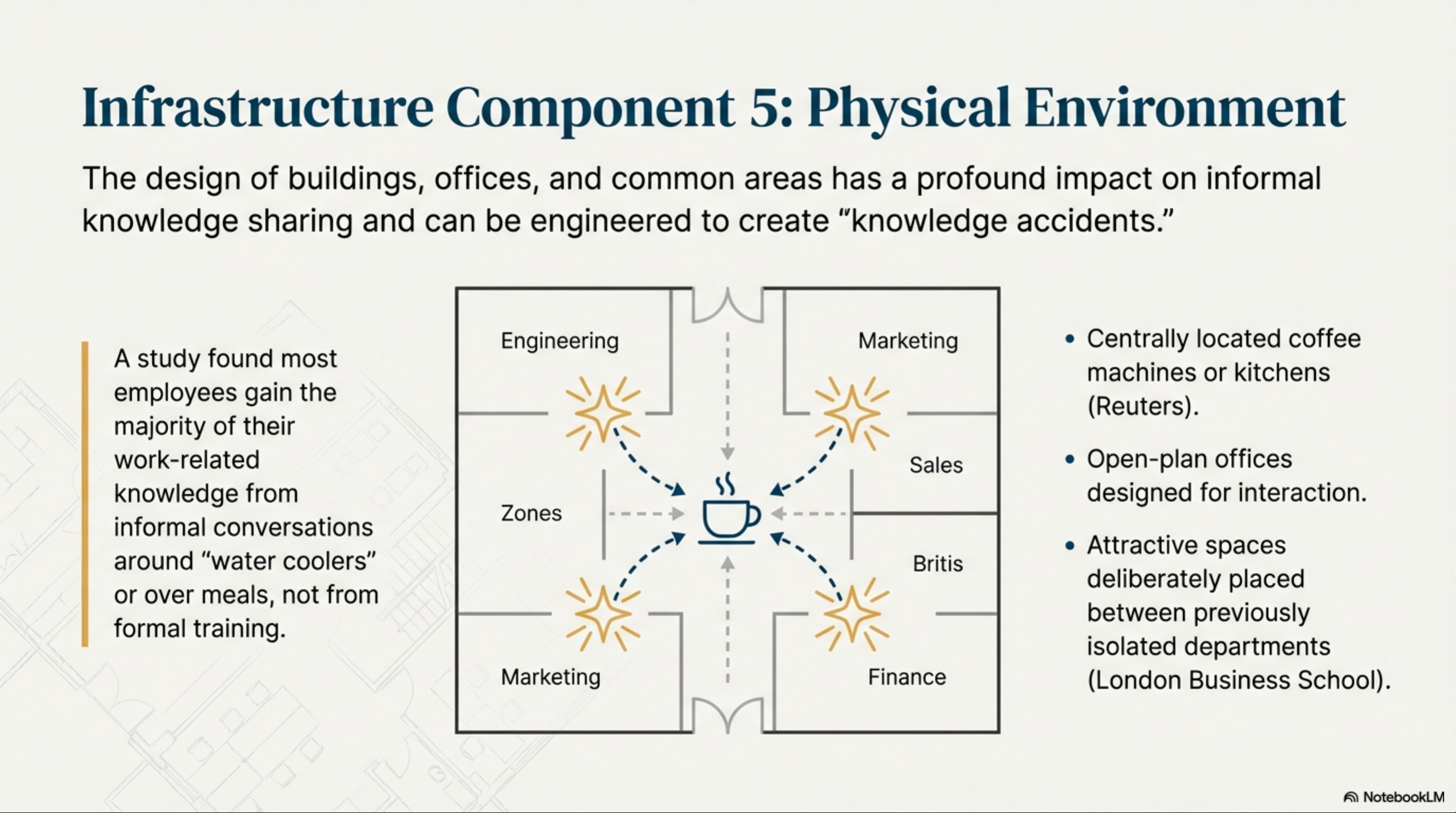 Infrastructure Component 5: Physical Environment

The design of buildings, offices, and common areas has a profound impact on informal knowledge sharing and can be engineered to create “knowledge accidents.”

A study found most employees gain the majority of their work-related knowledge from informal conversations around “water coolers” or over meals, not from formal training.

Engineering

Marketing

Sales

Zones

Britis

Marketing

Finance

• Centrally located coffee machines or kitchens (Reuters).

• Open-plan offices designed for interaction.

• Attractive spaces deliberately placed between previously isolated departments (London Business School).

NotebookLM